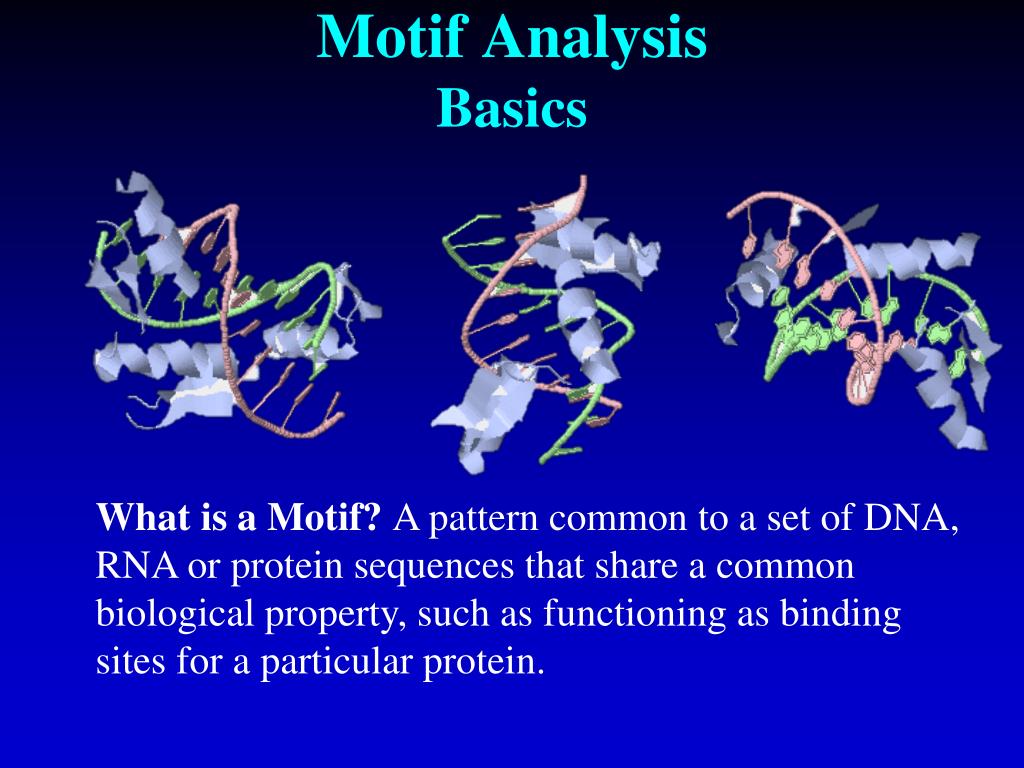 Motif Analysis
Basics

What is a Motif? A pattern common to a set of DNA, RNA or protein sequences that share a common biological property, such as functioning as binding sites for a particular protein.